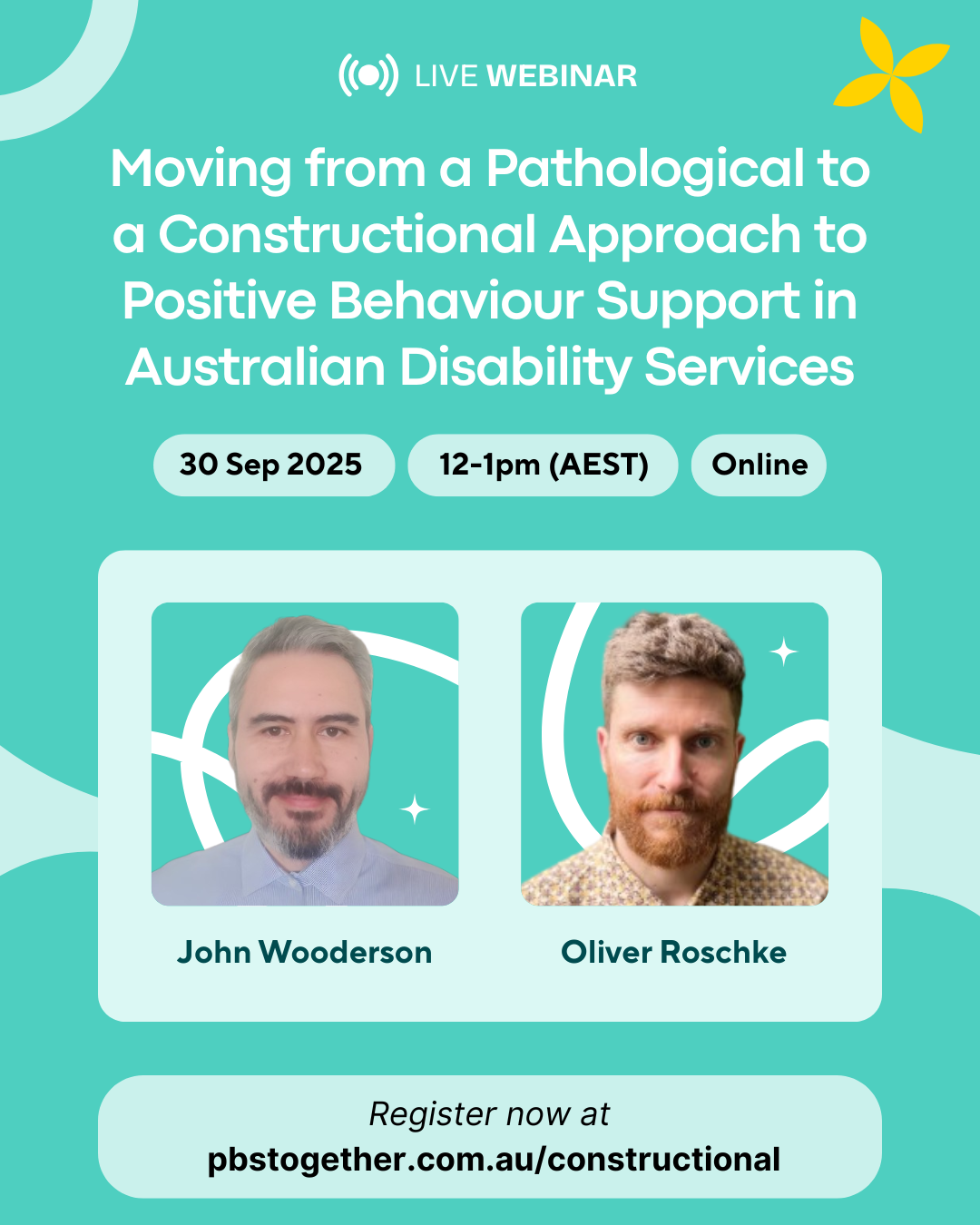 LIVE WEBINAR

Moving from a Pathological to a Constructional Approach to Positive Behaviour Support in Australian Disability Services

30 Sep 2025

12-1pm (AEST)

Online

John Wooderson

Oliver Roschke

Register now at
pbstogether.com.au/constructional